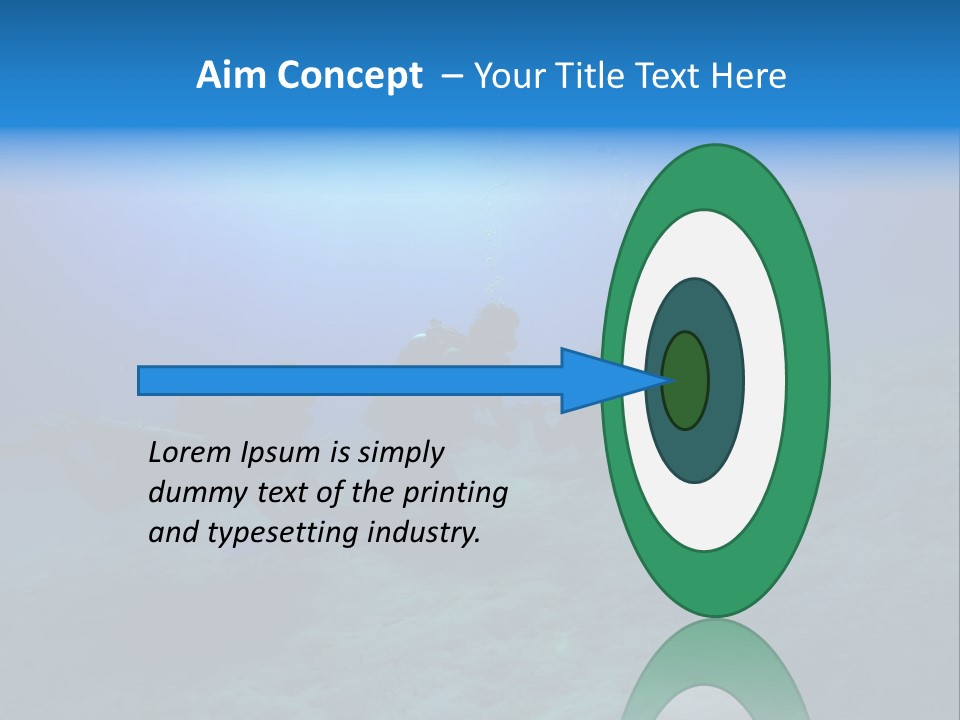 Aim Concept – Your Title Text Here

Lorem Ipsum is simply dummy text of the printing and typesetting industry.